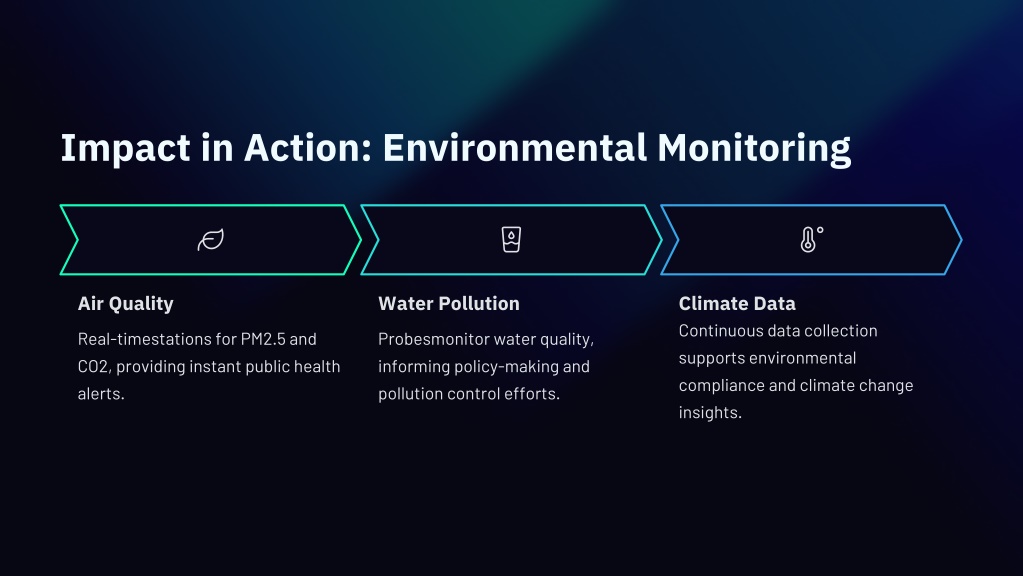 Impact in Action: Environmental Monitoring

Air Quality

Real-timestations for PM2.5 and CO2, providing instant public health alerts.

Water Pollution

Probesmonitor water quality, informing policy-making and pollution control efforts.

Climate Data

Continuous data collection supports environmental compliance and climate change insights.